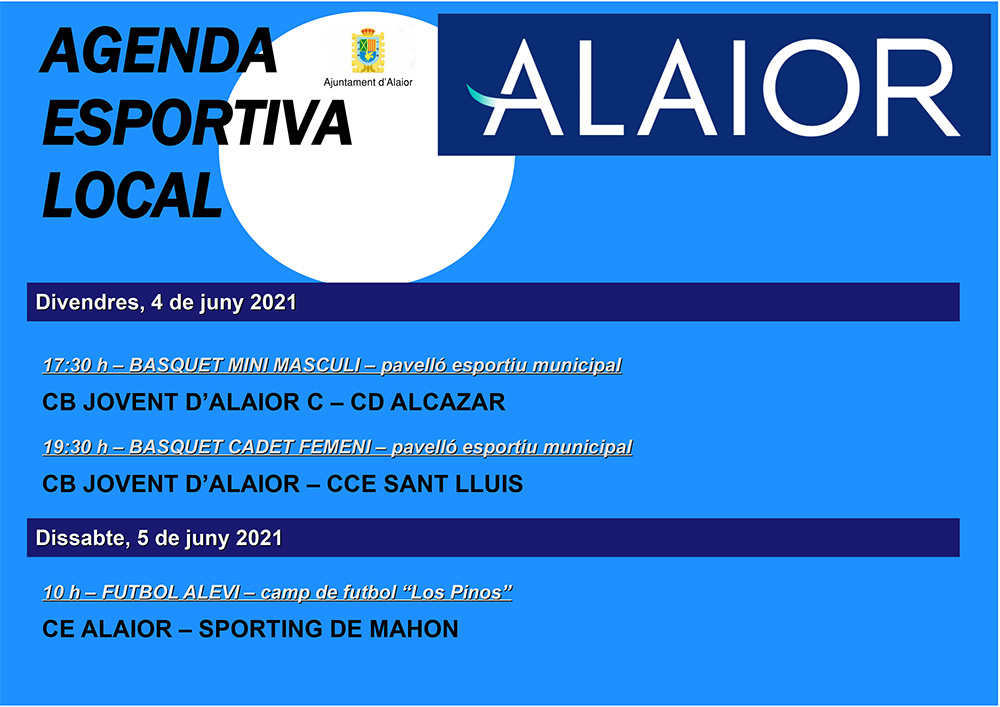 AGENDA ESPORTIVA LOCAL

Ajuntament d'Alaior

ALAIOR

Divendres, 4 de juny 2021

17:30 h – BASQUET MINI MASCULI – pavelló esportiu municipal

CB JOVENT D'ALAIOR C – CD ALCAZAR

19:30 h – BASQUET CADET FEMENI – pavelló esportiu municipal

CB JOVENT D'ALAIOR – CCE SANT LLUIS

Dissabte, 5 de juny 2021

10 h – FUTBOL ALEVI – camp de futbol "Los Pinos"

CE ALAIOR – SPORTING DE MAHON